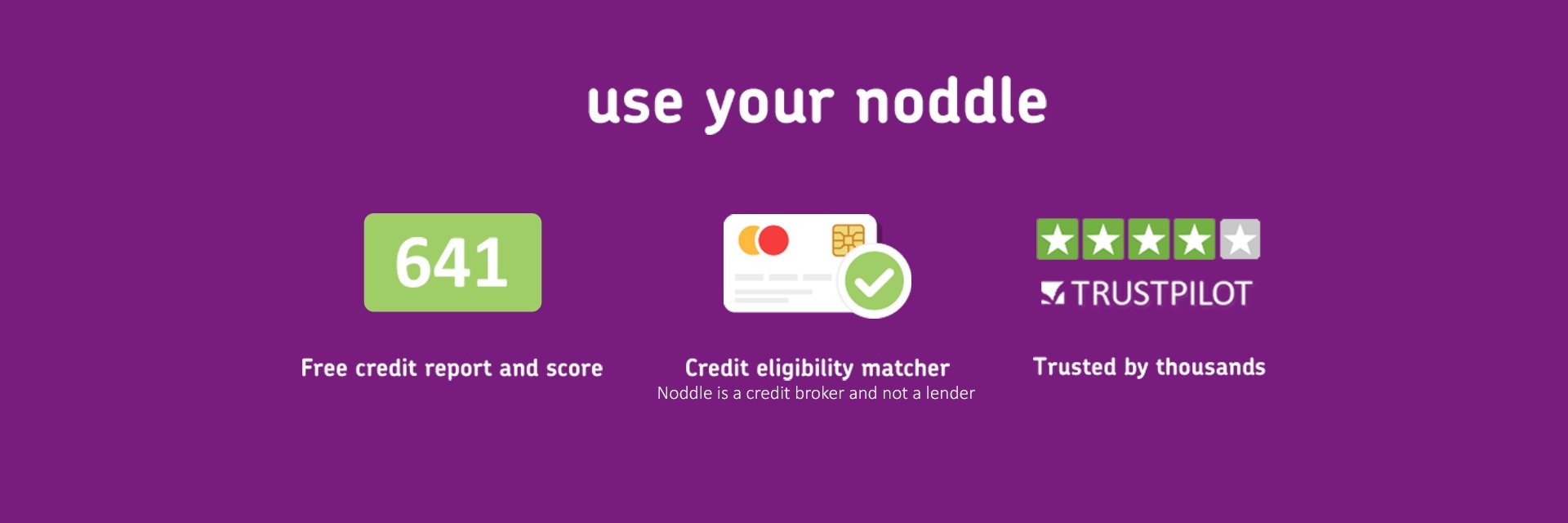 use your noddle

641

Free credit report and score

Credit eligibility matcher
Noddle is a credit broker and not a lender

TRUSTPILOT

Trusted by thousands